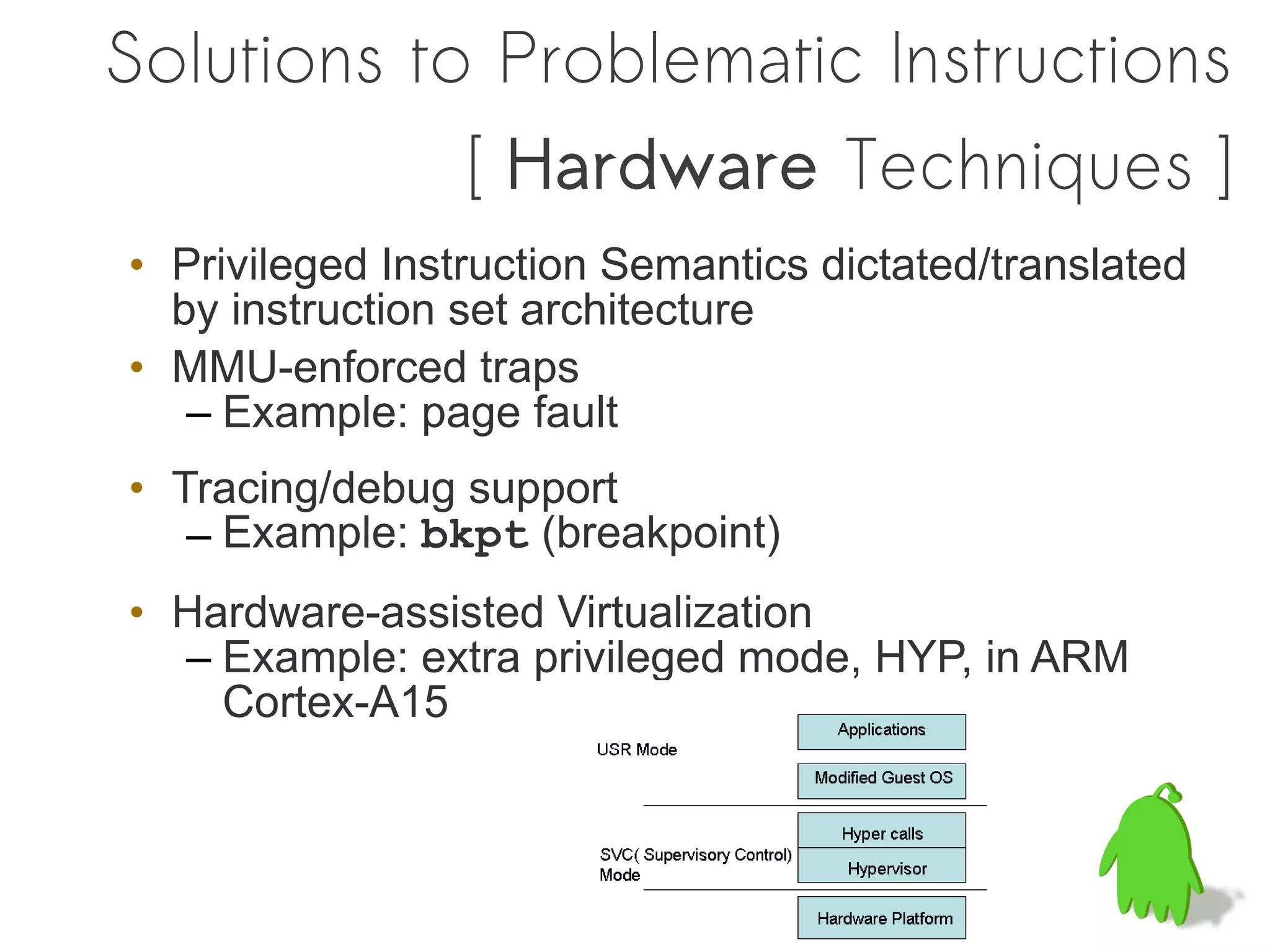 Solutions to Problematic Instructions

[ Hardware Techniques ]

• Privileged Instruction Semantics dictated/translated by instruction set architecture

• MMU-enforced traps
– Example: page fault

• Tracing/debug support
– Example: bkpt (breakpoint)

• Hardware-assisted Virtualization
– Example: extra privileged mode, HYP, in ARM Cortex-A15

USR Mode

Applications

Modified Guest OS

SVC( Supervisory Control) Mode

Hyper calls

Hypervisor

Hardware Platform